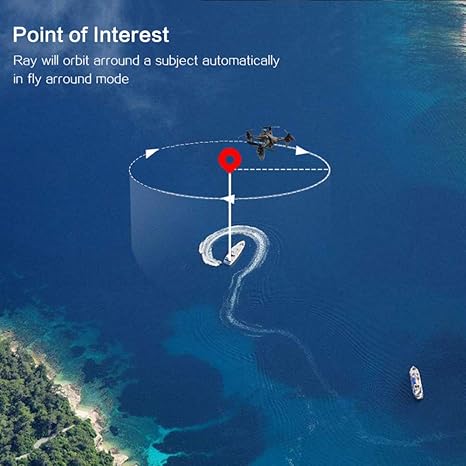 Point of Interest

Ray will orbit arround a subject automatically in fly arround mode